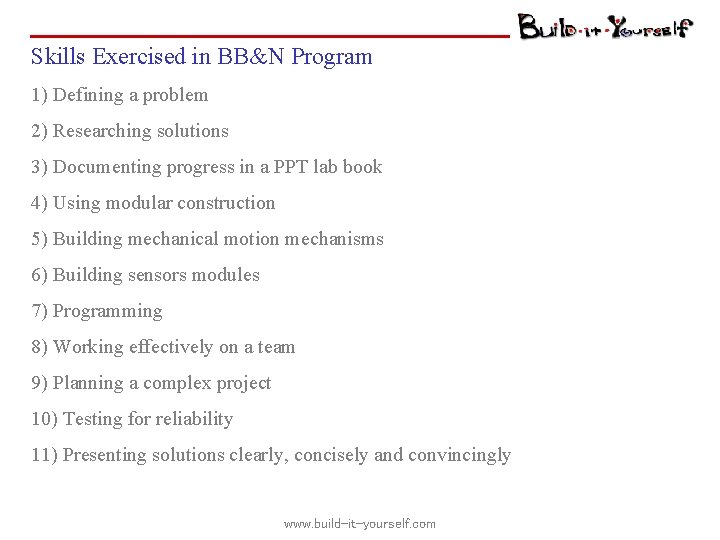 Build-it-Yourself

Skills Exercised in BB&N Program

1) Defining a problem

2) Researching solutions

3) Documenting progress in a PPT lab book

4) Using modular construction

5) Building mechanical motion mechanisms

6) Building sensors modules

7) Programming

8) Working effectively on a team

9) Planning a complex project

10) Testing for reliability

11) Presenting solutions clearly, concisely and convincingly

www.build-it-yourself.com